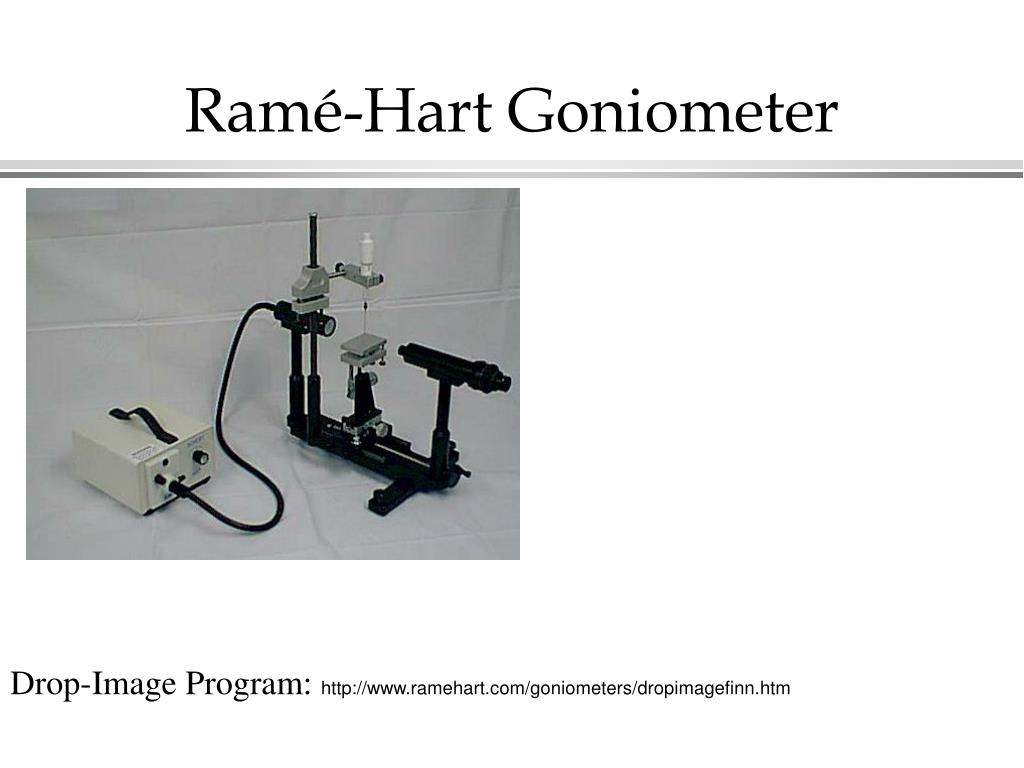 Ramé-Hart Goniometer

Drop-Image Program: http://www.ramehart.com/goniometers/dropimagefinn.htm